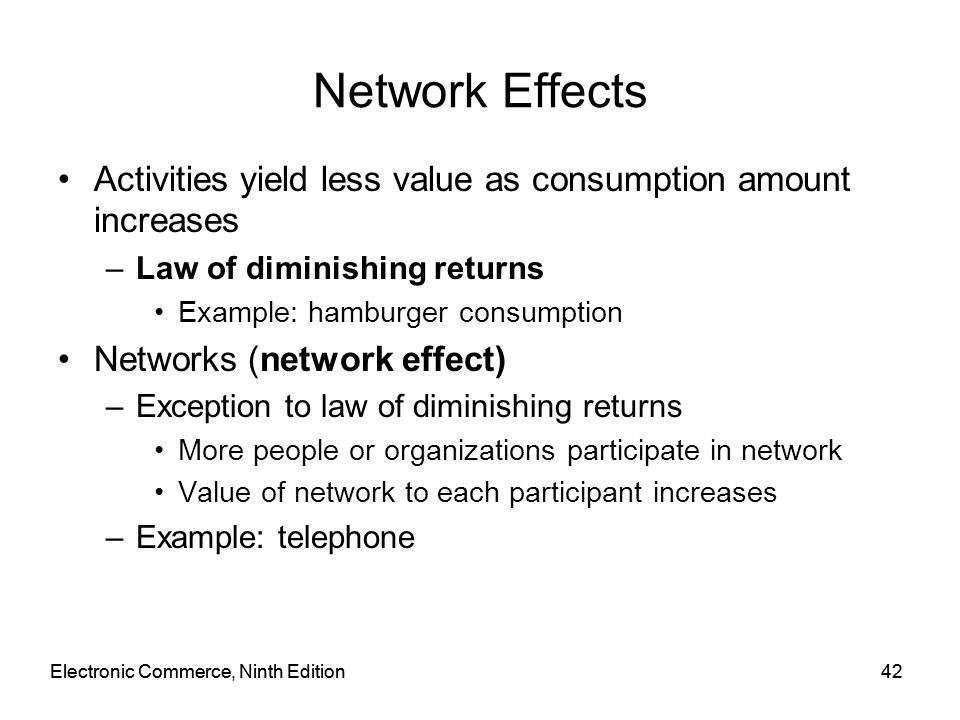 Network Effects

• Activities yield less value as consumption amount increases
– Law of diminishing returns
• Example: hamburger consumption
• Networks (network effect)
– Exception to law of diminishing returns
• More people or organizations participate in network
• Value of network to each participant increases
– Example: telephone

Electronic Commerce, Ninth Edition

42